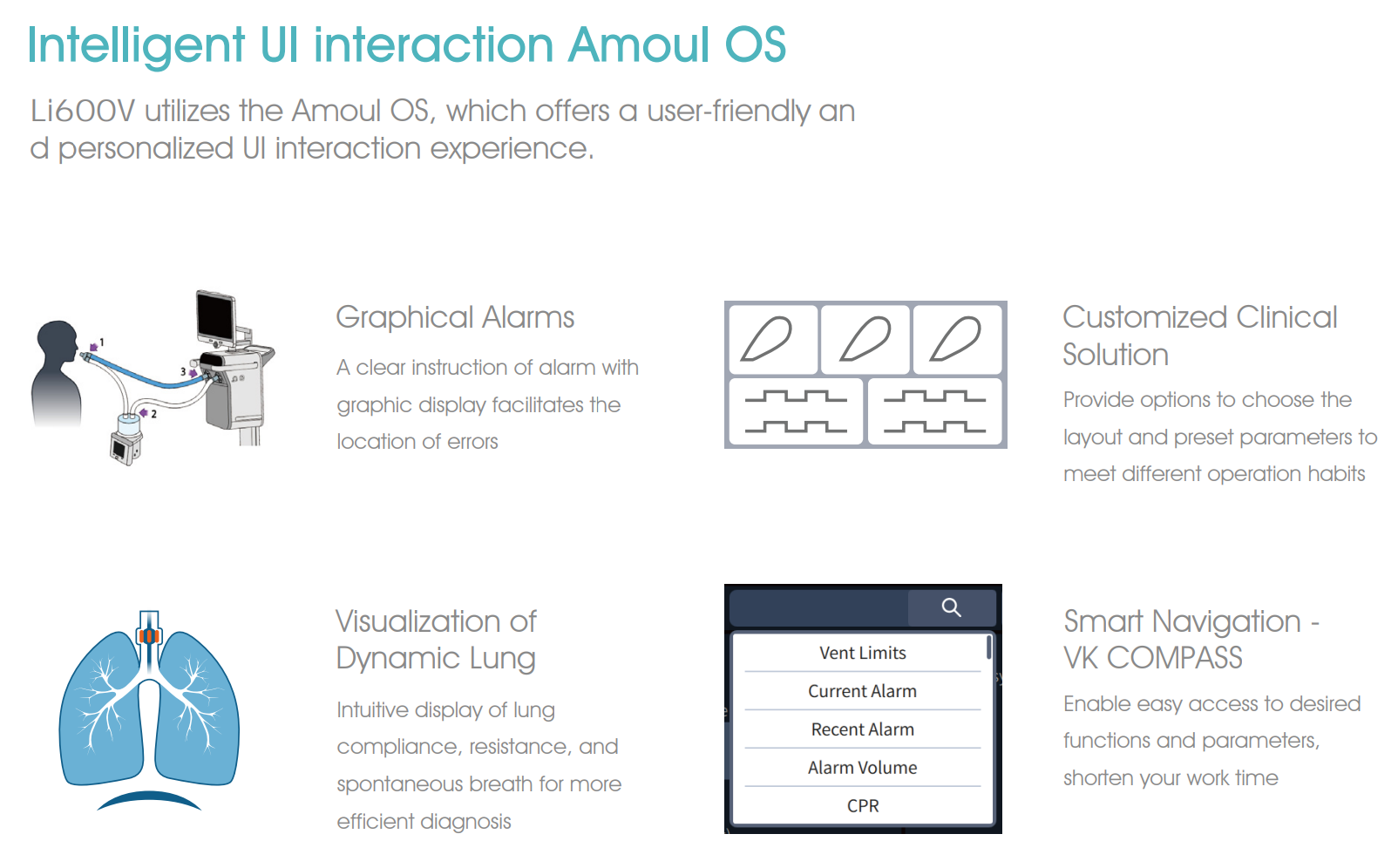 Intelligent UI interaction Amoul OS

Li600V utilizes the Amoul OS, which offers a user-friendly an d personalized UI interaction experience.

1
2
3

Graphical Alarms

A clear instruction of alarm with graphic display facilitates the location of errors

Customized Clinical Solution

Provide options to choose the layout and preset parameters to meet different operation habits

Visualization of Dynamic Lung

Intuitive display of lung compliance, resistance, and spontaneous breath for more efficient diagnosis

Vent Limits
Current Alarm
Recent Alarm
Alarm Volume
CPR

Smart Navigation - VK COMPASS

Enable easy access to desired functions and parameters, shorten your work time